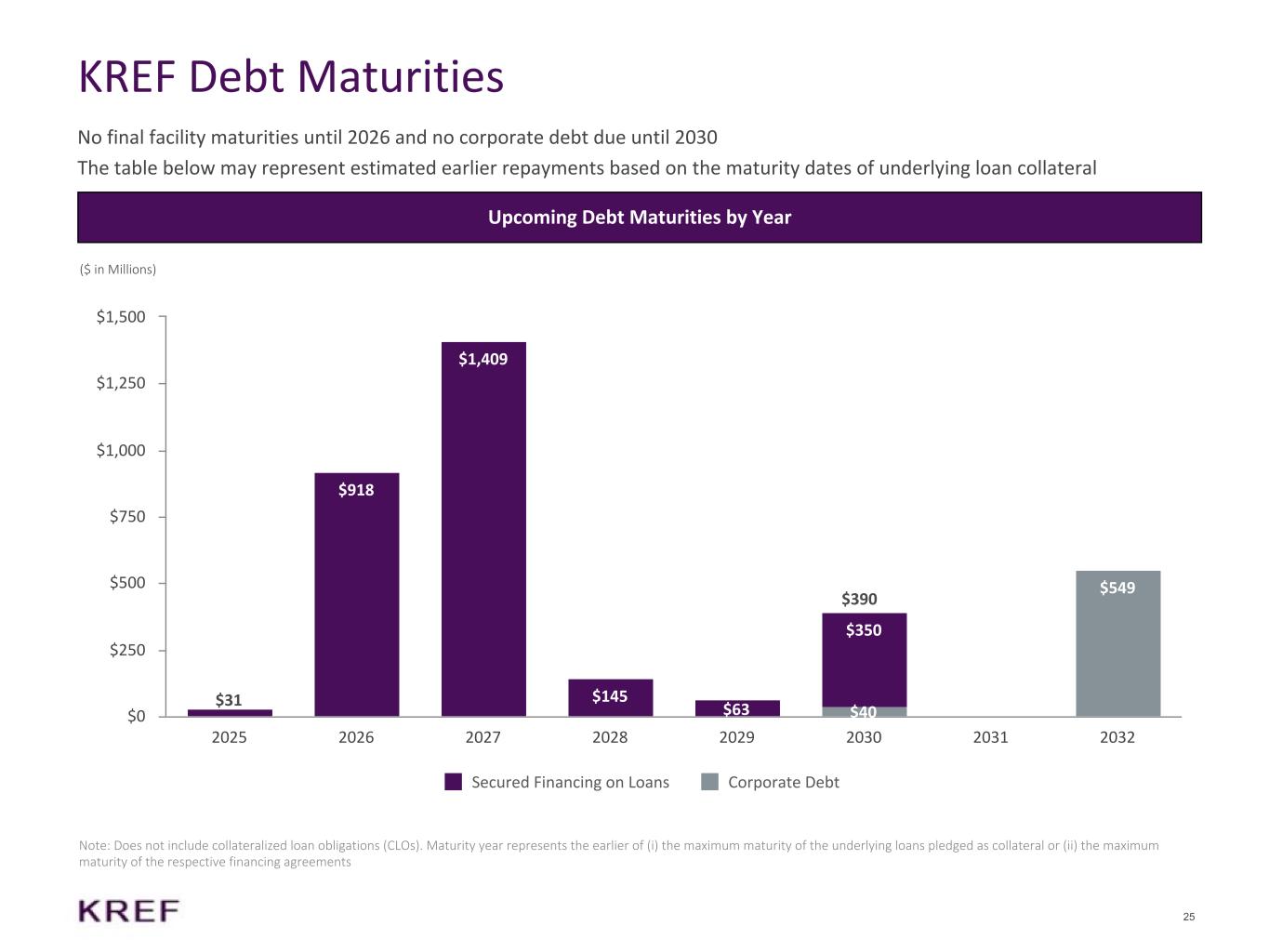 KREF Debt Maturities

No final facility maturities until 2026 and no corporate debt due until 2030

The table below may represent estimated earlier repayments based on the maturity dates of underlying loan collateral

Upcoming Debt Maturities by Year

($ in Millions)

$1,500
$1,250
$1,000
$750
$500
$250
$0

$31
$918
$1,409
$145
$63
$390
$350
$40
$549

2025 2026 2027 2028 2029 2030 2031 2032

Secured Financing on Loans
Corporate Debt

Note: Does not include collateralized loan obligations (CLOs). Maturity year represents the earlier of (i) the maximum maturity of the underlying loans pledged as collateral or (ii) the maximum maturity of the respective financing agreements

KREF

25